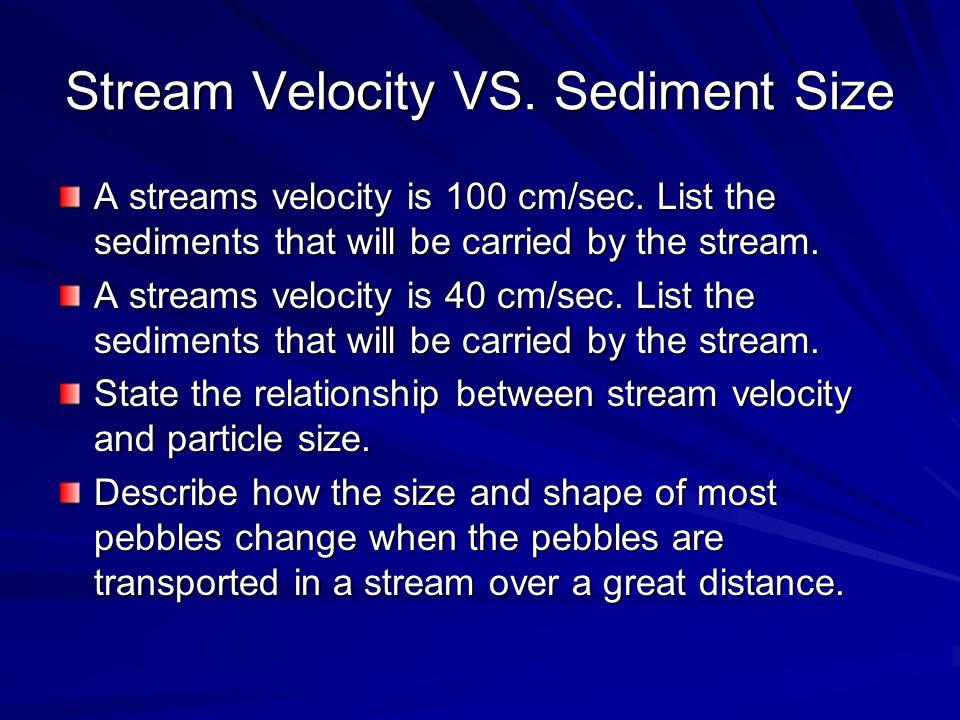 Stream Velocity VS. Sediment Size

A streams velocity is 100 cm/sec. List the sediments that will be carried by the stream.

A streams velocity is 40 cm/sec. List the sediments that will be carried by the stream.

State the relationship between stream velocity and particle size.

Describe how the size and shape of most pebbles change when the pebbles are transported in a stream over a great distance.